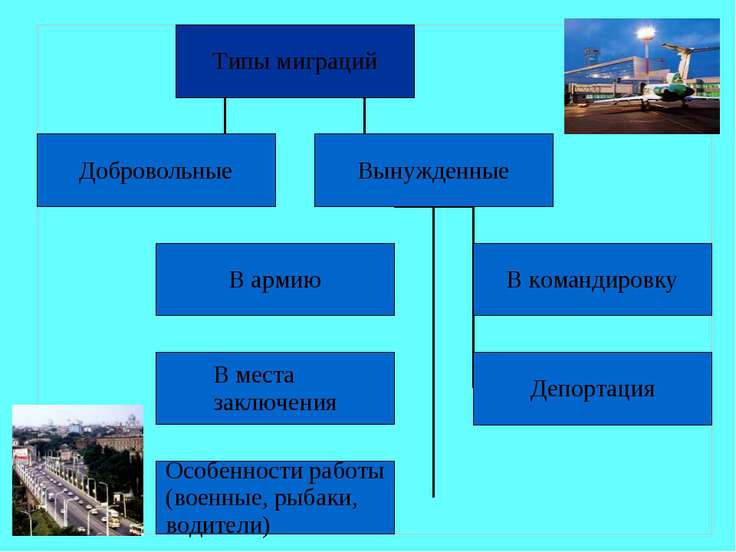 Типы миграций

Добровольные

Вынужденные

В армию

В командировку

В места заключения

Депортация

Особенности работы (военные, рыбаки, водители)